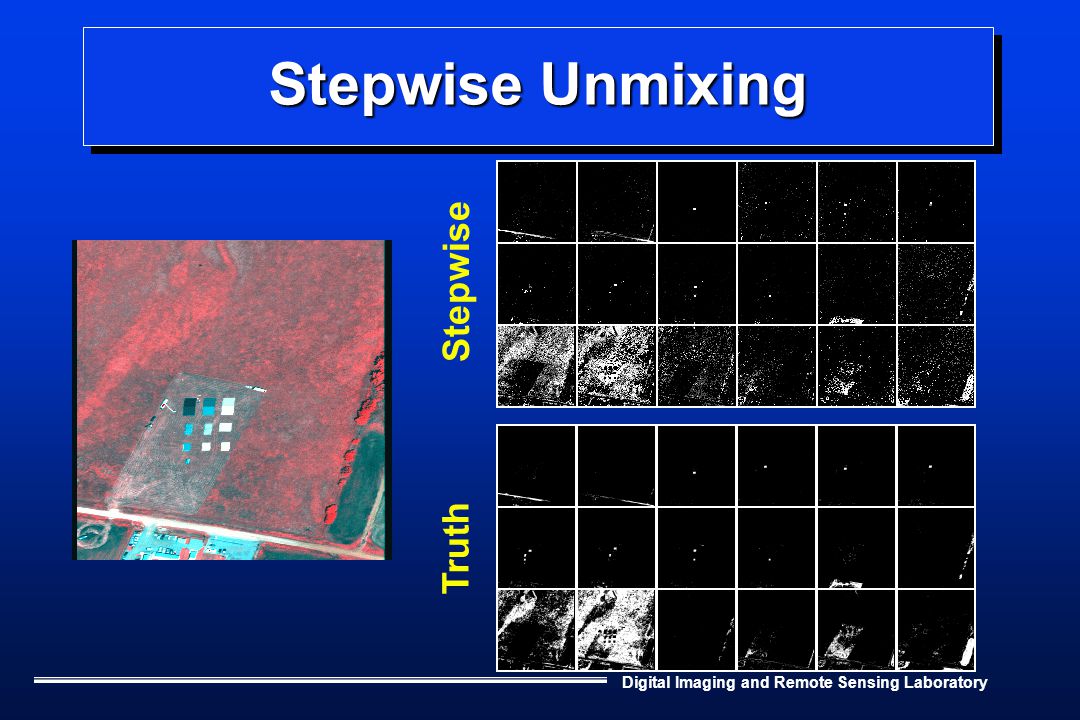 Stepwise Unmixing

Stepwise

Truth

Digital Imaging and Remote Sensing Laboratory